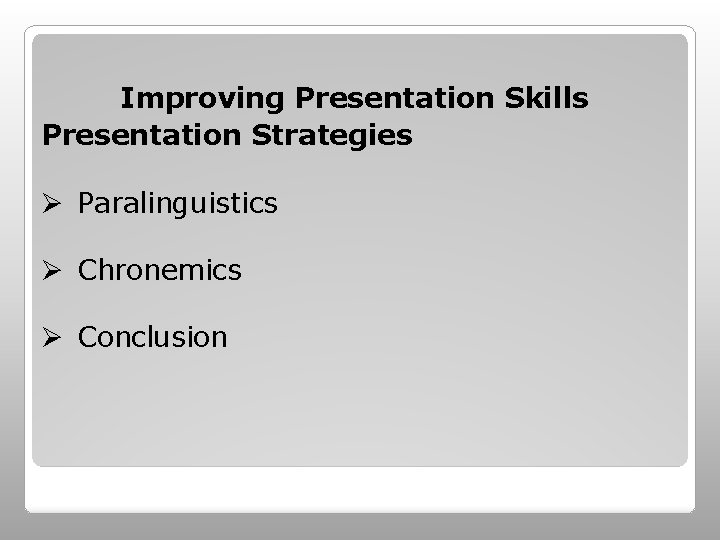 Improving Presentation Skills
Presentation Strategies

➢ Paralinguistics

➢ Chronemics

➢ Conclusion